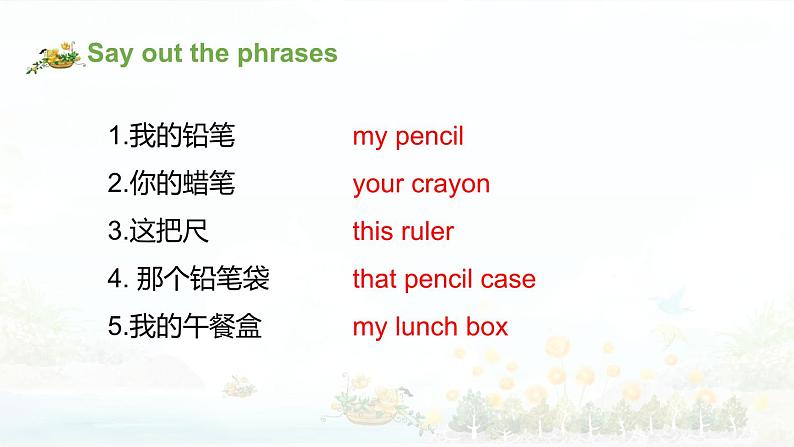 Say out the phrases

1.我的铅笔 my pencil
2.你的蜡笔 your crayon
3.这把尺 this ruler
4. 那个铅笔袋 that pencil case
5.我的午餐盒 my lunch box